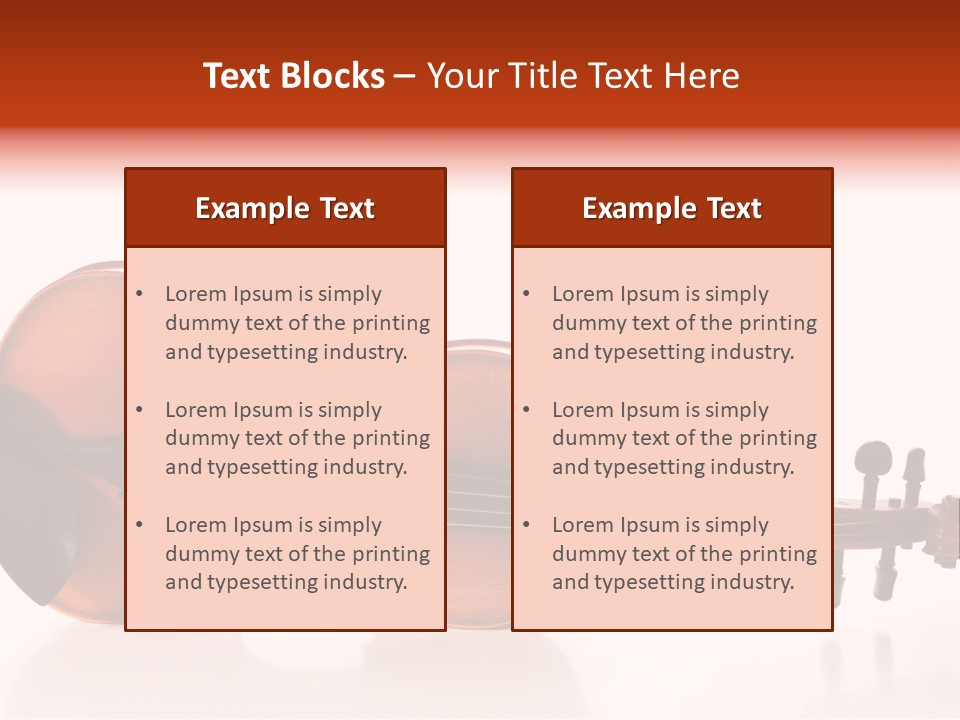 Text Blocks – Your Title Text Here

Example Text

• Lorem Ipsum is simply dummy text of the printing and typesetting industry.

• Lorem Ipsum is simply dummy text of the printing and typesetting industry.

• Lorem Ipsum is simply dummy text of the printing and typesetting industry.

Example Text

• Lorem Ipsum is simply dummy text of the printing and typesetting industry.

• Lorem Ipsum is simply dummy text of the printing and typesetting industry.

• Lorem Ipsum is simply dummy text of the printing and typesetting industry.